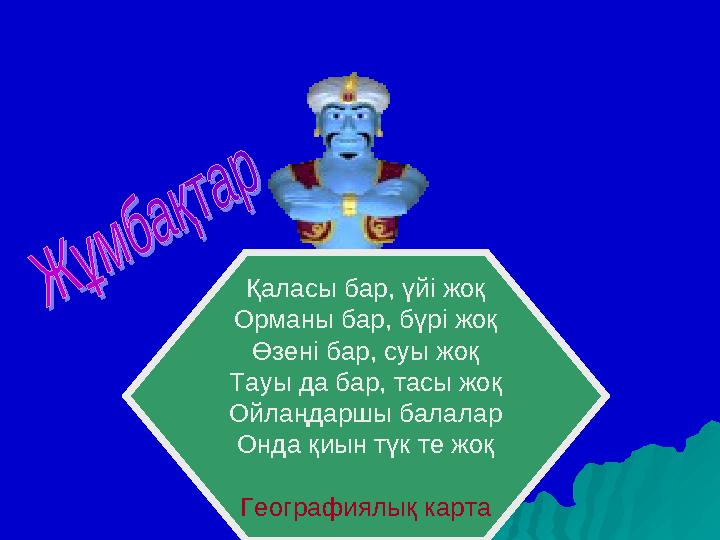 Жұмбақтар

Қаласы бар, үйі жоқ
Орманы бар, бүрі жоқ
Өзені бар, суы жоқ
Тауы да бар, тасы жоқ
Ойлаңдаршы балалар
Онда қиын түк те жоқ

Географиялық карта